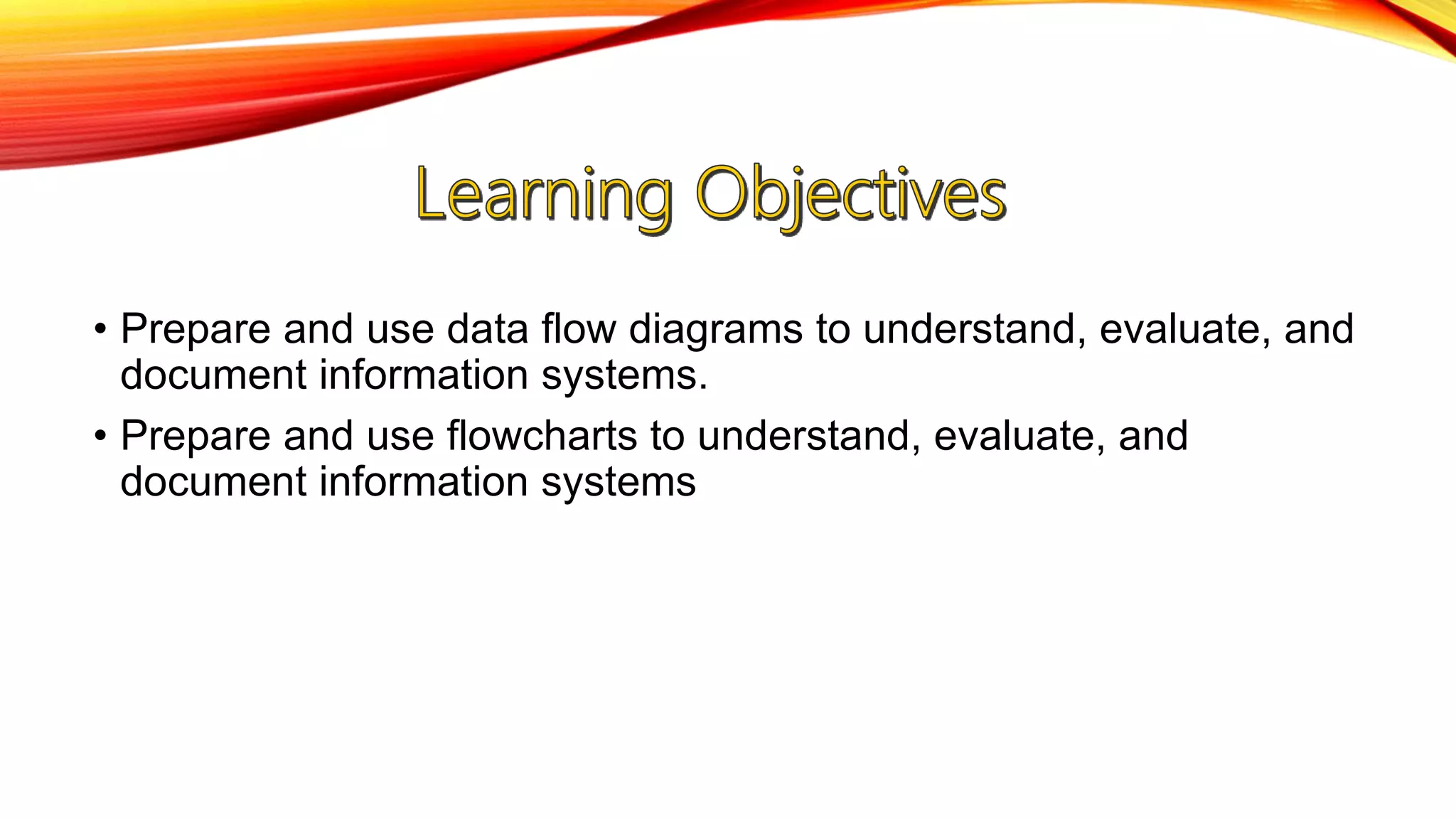 Learning Objectives

• Prepare and use data flow diagrams to understand, evaluate, and document information systems.

• Prepare and use flowcharts to understand, evaluate, and document information systems